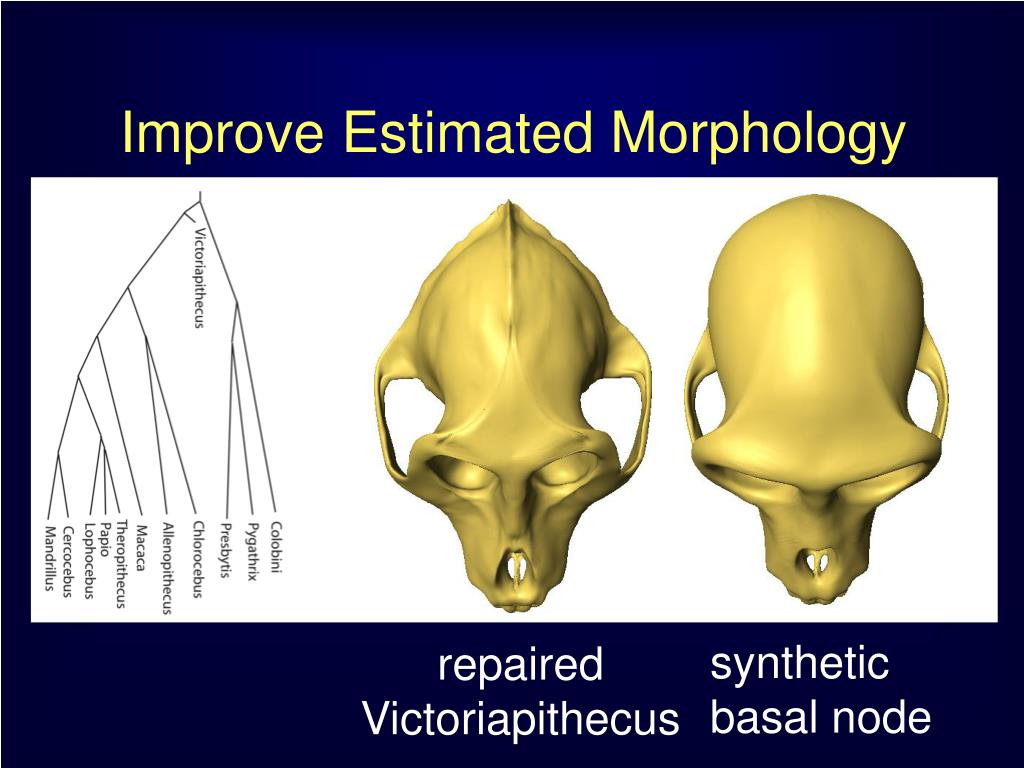 Improve Estimated Morphology

Victoriapithecus

Mandrillus
Cercocebus
Lophocebus
Papio
Theropithecus
Macaca
Allenopithecus
Chlorocebus
Presbytis
Pygathrix
Colobini

repaired Victoriapithecus

synthetic basal node